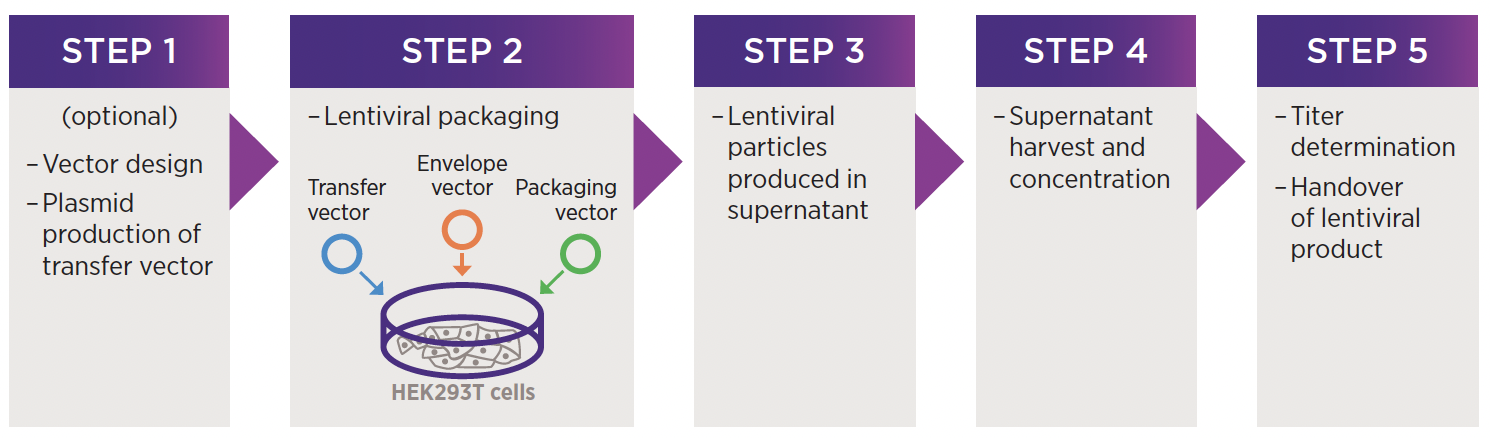 STEP 1

(optional)

– Vector design

– Plasmid production of transfer vector

STEP 2

– Lentiviral packaging

Transfer vector

Envelope vector

Packaging vector

HEK293T cells

STEP 3

– Lentiviral particles produced in supernatant

STEP 4

– Supernatant harvest and concentration

STEP 5

– Titer determination

– Handover of lentiviral product